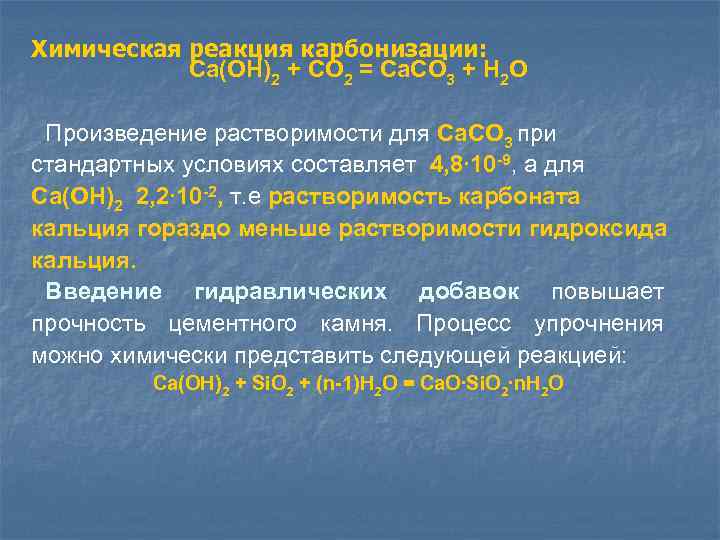 Химическая реакция карбонизации:
$Ca(OH)_2 + CO_2 = CaCO_3 + H_2O$

Произведение растворимости для $CaCO_3$ при стандартных условиях составляет $4,8 \cdot 10^{-9}$, а для $Ca(OH)_2$ $2,2 \cdot 10^{-2}$, т.е растворимость карбоната кальция гораздо меньше растворимости гидроксида кальция.

Введение гидравлических добавок повышает прочность цементного камня. Процесс упрочнения можно химически представить следующей реакцией:
$Ca(OH)_2 + SiO_2 + (n-1)H_2O = CaO \cdot SiO_2 \cdot nH_2O$